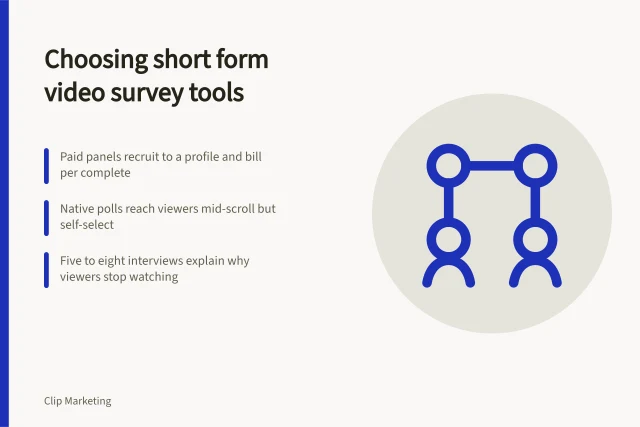 Choosing short form video survey tools

Paid panels recruit to a profile and bill per complete

Native polls reach viewers mid-scroll but self-select

Five to eight interviews explain why viewers stop watching

Clip Marketing